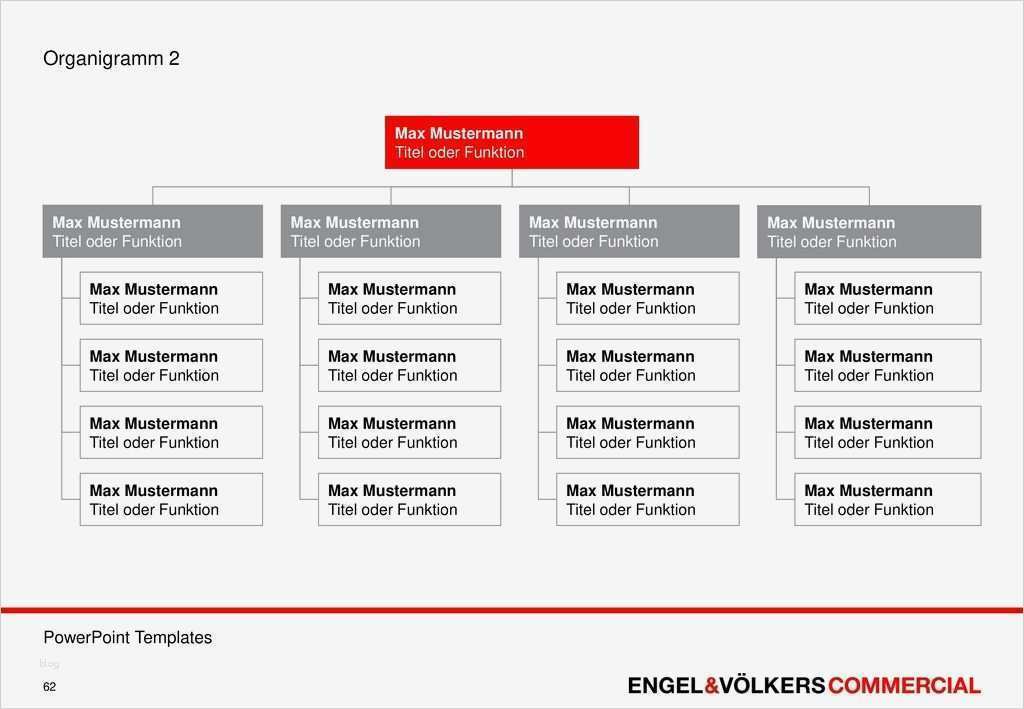 Organigramm 2

Max Mustermann
Titel oder Funktion

Max Mustermann
Titel oder Funktion

Max Mustermann
Titel oder Funktion

Max Mustermann
Titel oder Funktion

Max Mustermann
Titel oder Funktion

Max Mustermann
Titel oder Funktion

Max Mustermann
Titel oder Funktion

Max Mustermann
Titel oder Funktion

Max Mustermann
Titel oder Funktion

Max Mustermann
Titel oder Funktion

Max Mustermann
Titel oder Funktion

Max Mustermann
Titel oder Funktion

Max Mustermann
Titel oder Funktion

Max Mustermann
Titel oder Funktion

Max Mustermann
Titel oder Funktion

Max Mustermann
Titel oder Funktion

Max Mustermann
Titel oder Funktion

Max Mustermann
Titel oder Funktion

Max Mustermann
Titel oder Funktion

Max Mustermann
Titel oder Funktion

Max Mustermann
Titel oder Funktion

PowerPoint Templates

blog

62

ENGEL&VÖLKERS COMMERCIAL